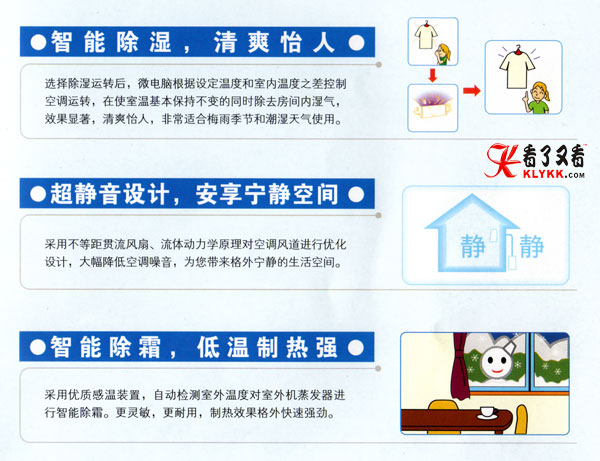 ●智能除湿，清爽怡人●

选择除湿运转后，微电脑根据设定温度和室内温度之差控制空调运转，在使室温基本保持不变的同时除去房间内湿气，效果显著，清爽怡人，非常适合梅雨季节和潮湿天气使用。

看了又看
KLYKK.COM

●超静音设计，安享宁静空间●

采用不等距贯流风扇、流体动力学原理对空调风道进行优化设计，大幅降低空调噪音，为您带来格外宁静的生活空间。

静 静

●智能除霜，低温制热强●

采用优质感温装置，自动检测室外温度对室外机蒸发器进行智能除霜。更灵敏，更耐用，制热效果格外快速强劲。